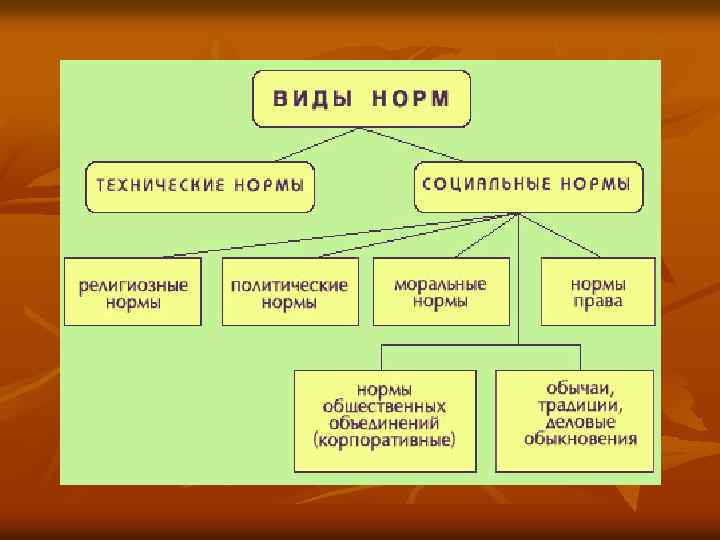 ВИДЫ НОРМ

ТЕХНИЧЕСКИЕ НОРМЫ

СОЦИАЛЬНЫЕ НОРМЫ

религиозные нормы

политические нормы

моральные нормы

нормы права

нормы общественных объединений (корпоративные)

обычаи, традиции, деловые обыкновения